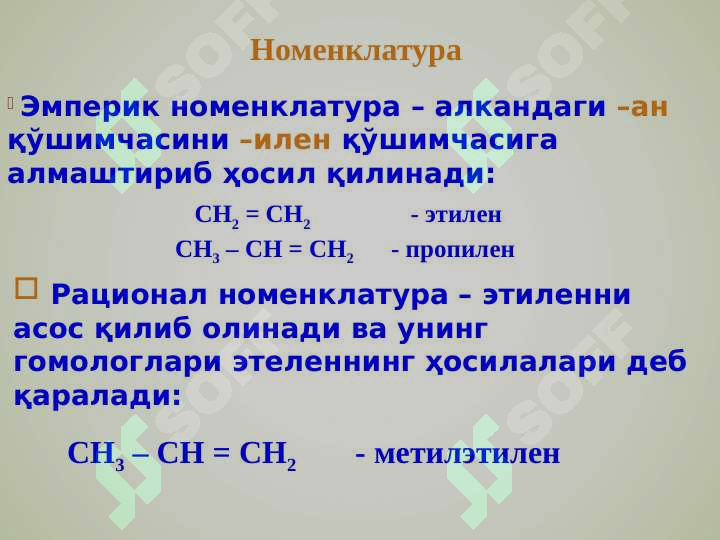 Номенклатура

Эмперик номенклатура – алкандаги –ан қўшимчасини –илен қўшимчасига алмаштириб ҳосил қилинади:

$CH_2 = CH_2$ - этилен

$CH_3 – CH = CH_2$ - пропилен

Рационал номенклатура – этиленни асос қилиб олинади ва унинг гомологлари этеленнинг ҳосилалари деб қаралади:

$CH_3 – CH = CH_2$ - метилэтилен

SOFF SOFF SOFF SOFF